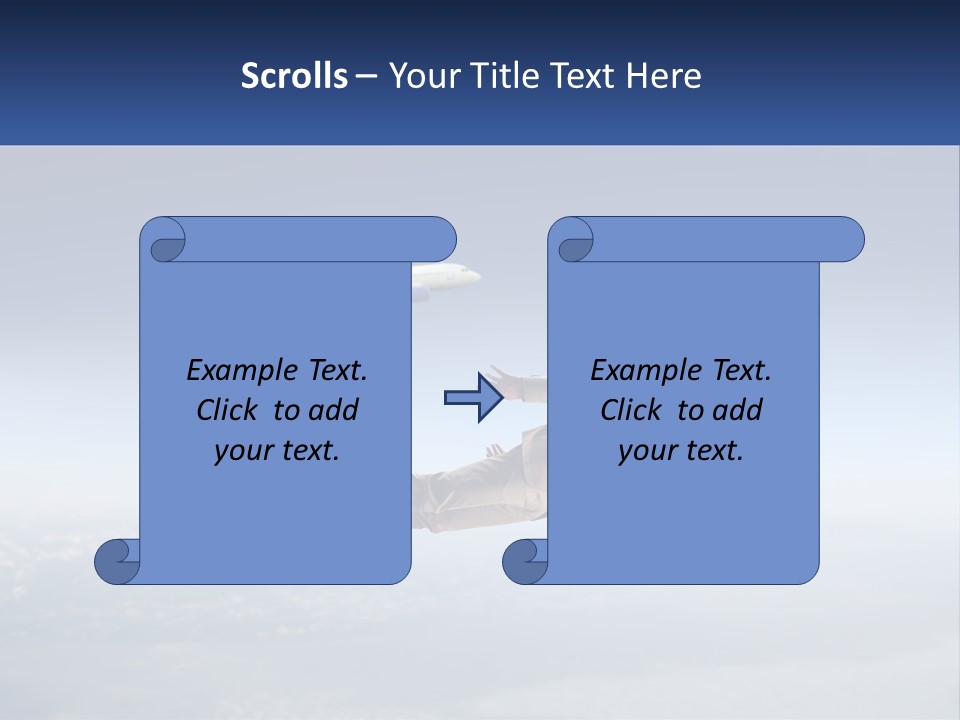 Scrolls – Your Title Text Here

Example Text. Click to add your text.

Example Text. Click to add your text.